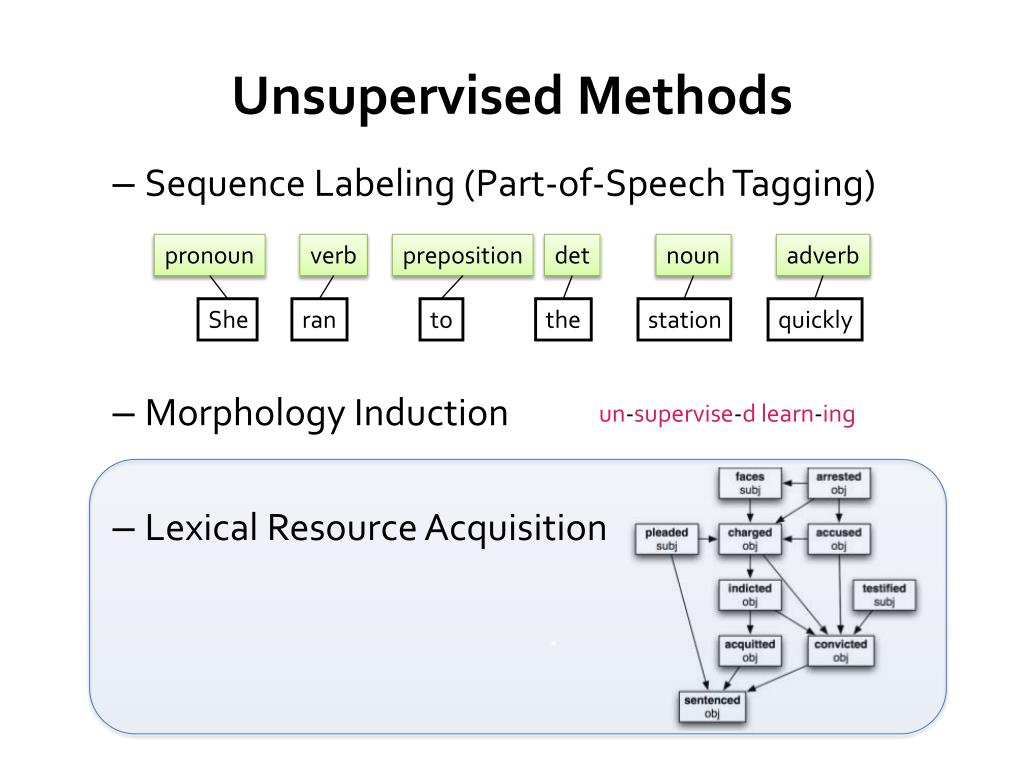 Unsupervised Methods

– Sequence Labeling (Part-of-Speech Tagging)

pronoun verb preposition det noun adverb

She ran to the station quickly

– Morphology Induction

un-supervise-d learn-ing

– Lexical Resource Acquisition

faces subj

arrested obj

pleaded subj

charged obj

accused obj

indicted obj

testified subj

acquitted obj

convicted obj

sentenced obj